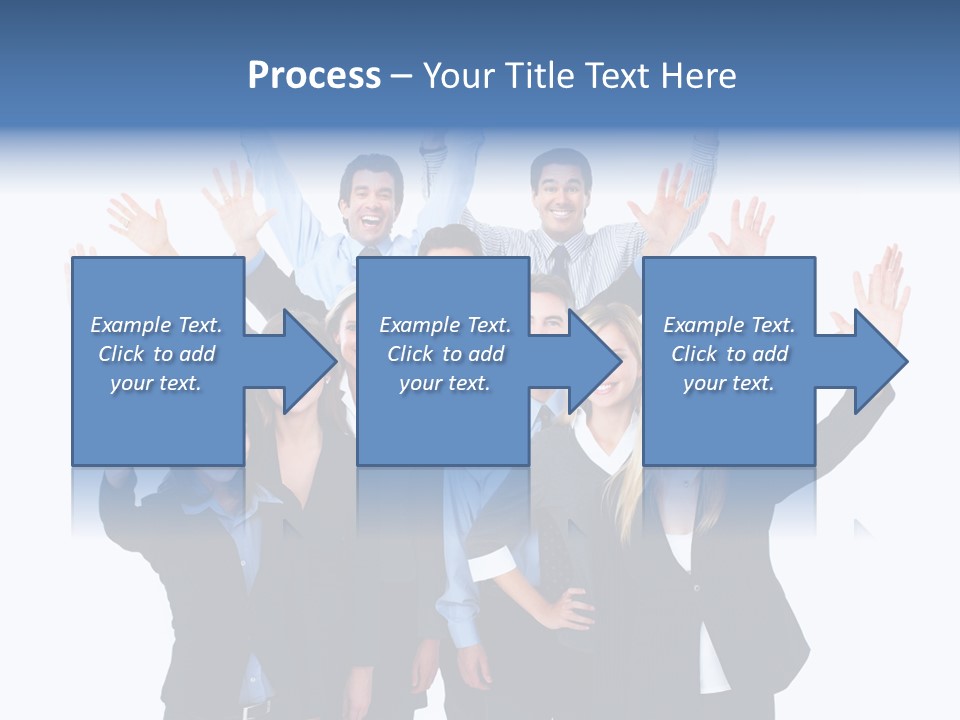 Process – Your Title Text Here

Example Text. Click to add your text.

Example Text. Click to add your text.

Example Text. Click to add your text.